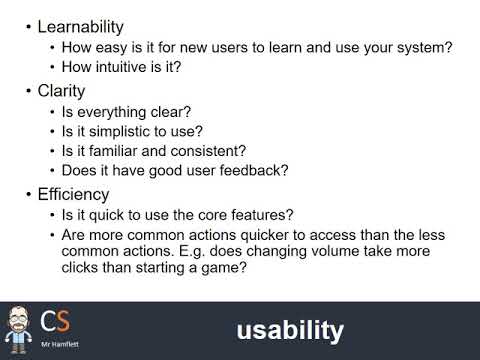 • Learnability
  • How easy is it for new users to learn and use your system?
  • How intuitive is it?
• Clarity
  • Is everything clear?
  • Is it simplistic to use?
  • Is it familiar and consistent?
  • Does it have good user feedback?
• Efficiency
  • Is it quick to use the core features?
  • Are more common actions quicker to access than the less common actions. E.g. does changing volume take more clicks than starting a game?

CS
Mr Hamflett

usability